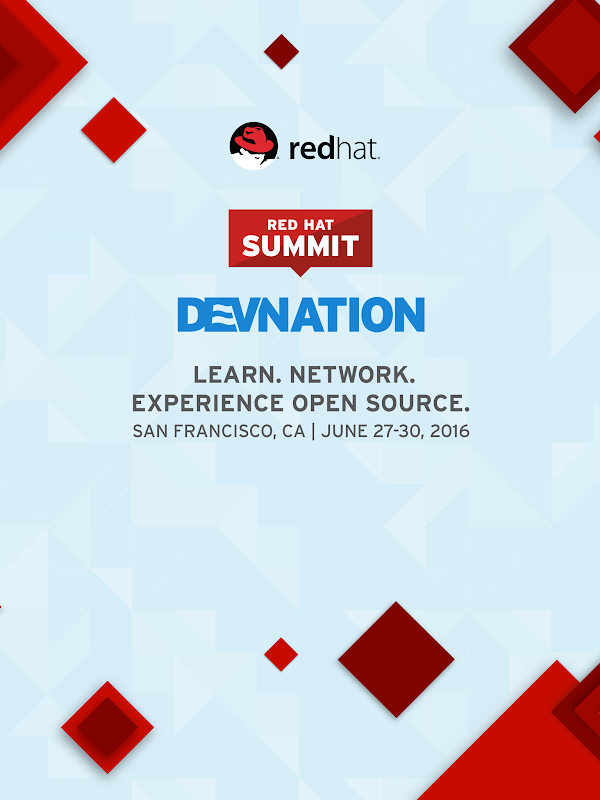 redhat.

RED HAT
SUMMIT

DEVNATION

LEARN. NETWORK.
EXPERIENCE OPEN SOURCE.
SAN FRANCISCO, CA | JUNE 27-30, 2016